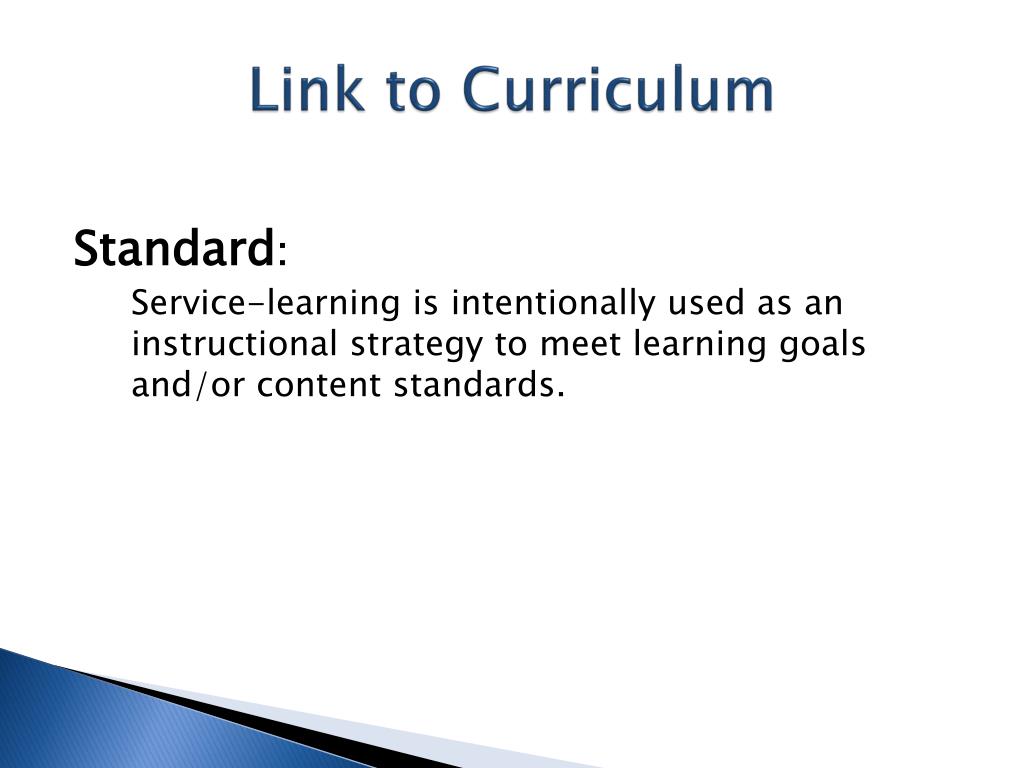 Link to Curriculum

Standard:

Service-learning is intentionally used as an instructional strategy to meet learning goals and/or content standards.